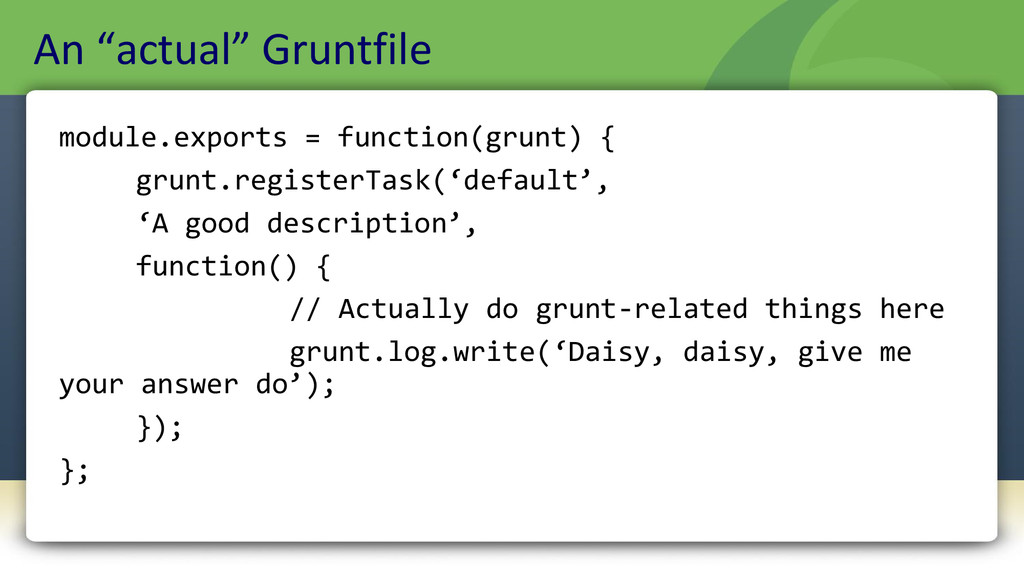 An “actual” Gruntfile

module.exports = function(grunt) {
grunt.registerTask(‘default’,
‘A good description’,
function() {
// Actually do grunt-related things here
grunt.log.write(‘Daisy, daisy, give me your answer do’);
});
};